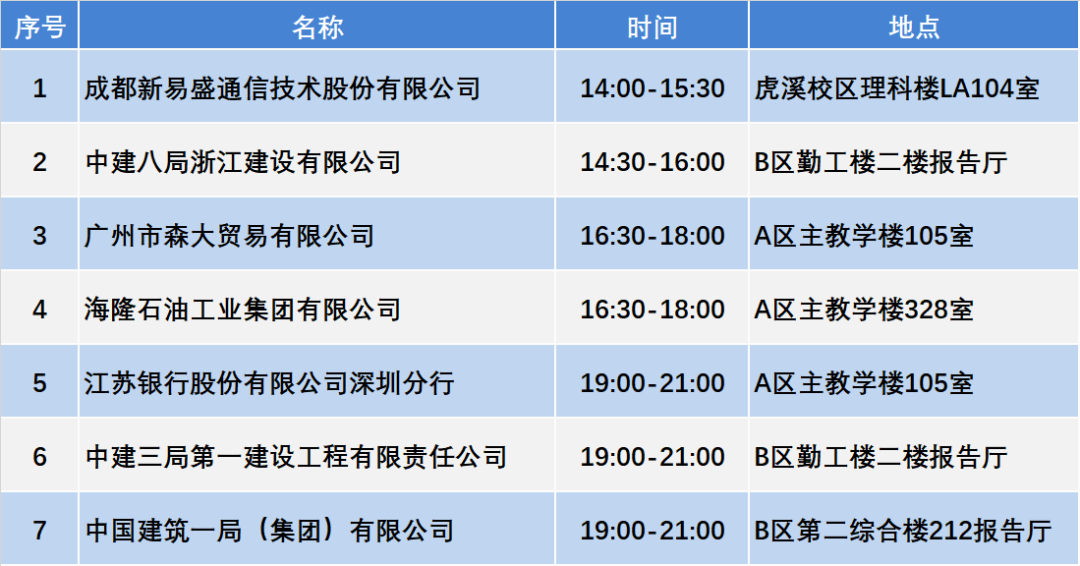 | 序号 | 名称 | 时间 | 地点 |
|---|---|---|---|
| 1 | 成都新易盛通信技术股份有限公司 | 14:00-15:30 | 虎溪校区理科楼LA104室 |
| 2 | 中建八局浙江建设有限公司 | 14:30-16:00 | B区勤工楼二楼报告厅 |
| 3 | 广州市森大贸易有限公司 | 16:30-18:00 | A区主教学楼105室 |
| 4 | 海隆石油工业集团有限公司 | 16:30-18:00 | A区主教学楼328室 |
| 5 | 江苏银行股份有限公司深圳分行 | 19:00-21:00 | A区主教学楼105室 |
| 6 | 中建三局第一建设工程有限责任公司 | 19:00-21:00 | B区勤工楼二楼报告厅 |
| 7 | 中国建筑一局（集团）有限公司 | 19:00-21:00 | B区第二综合楼212报告厅 |